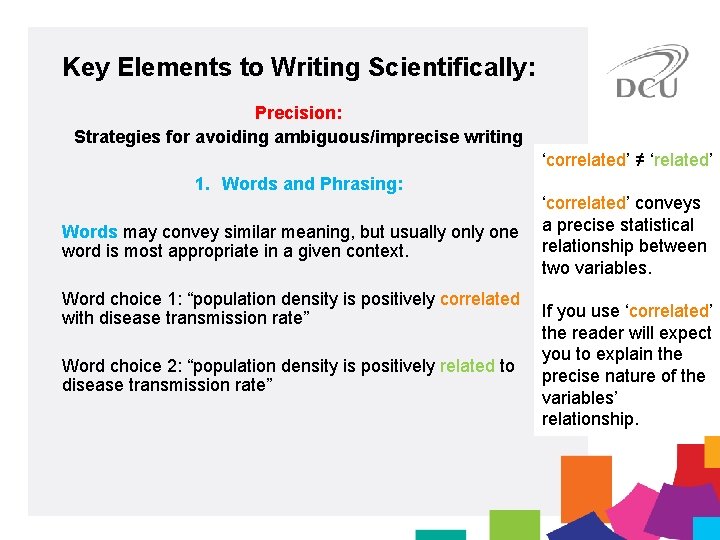 Key Elements to Writing Scientifically:

DCU

Precision:
Strategies for avoiding ambiguous/imprecise writing

1. Words and Phrasing:

Words may convey similar meaning, but usually only one word is most appropriate in a given context.

Word choice 1: “population density is positively correlated with disease transmission rate”

Word choice 2: “population density is positively related to disease transmission rate”

‘correlated’ ≠ ‘related’

‘correlated’ conveys a precise statistical relationship between two variables.

If you use ‘correlated’ the reader will expect you to explain the precise nature of the variables’ relationship.